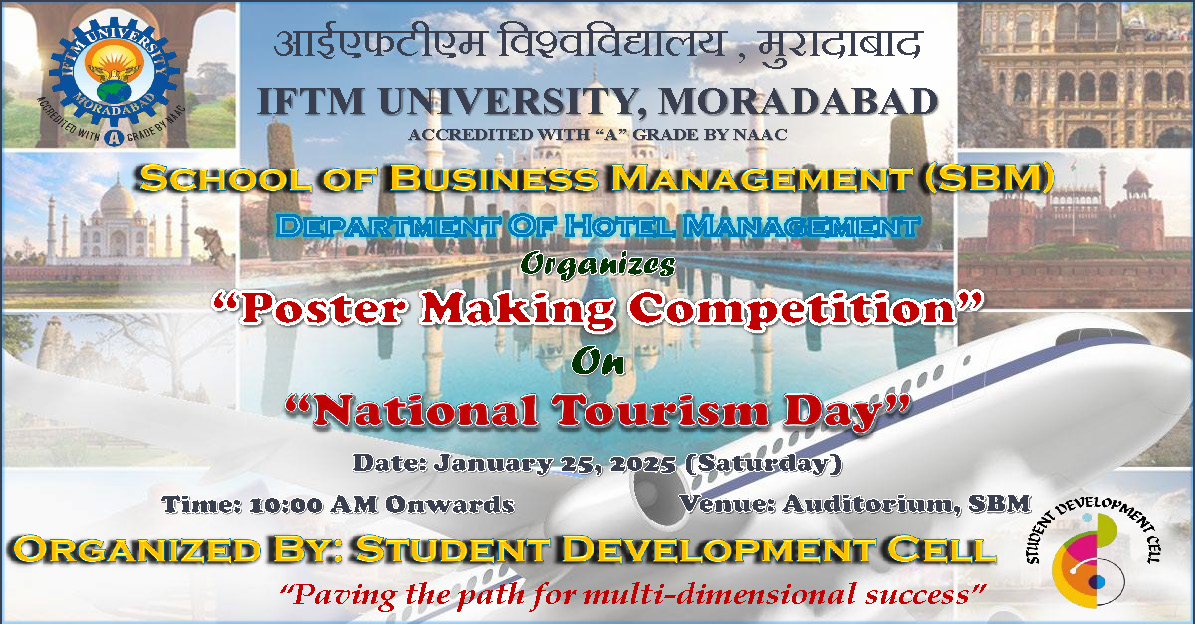 IFTM UNIVERSITY MORADABAD ACCREDITED WITH A GRADE BY NAAC

आईएफटीएम विश्वविद्यालय , मुरादाबाद

IFTM UNIVERSITY, MORADABAD

ACCREDITED WITH "A" GRADE BY NAAC

SCHOOL OF BUSINESS MANAGEMENT (SBM)

DEPARTMENT OF HOTEL MANAGEMENT

Organizes

"Poster Making Competition"

On

"National Tourism Day"

Date: January 25, 2025 (Saturday)

Time: 10:00 AM Onwards

Venue: Auditorium, SBM

ORGANIZED BY: STUDENT DEVELOPMENT CELL

STUDENT DEVELOPMENT CELL

"Paving the path for multi-dimensional success"